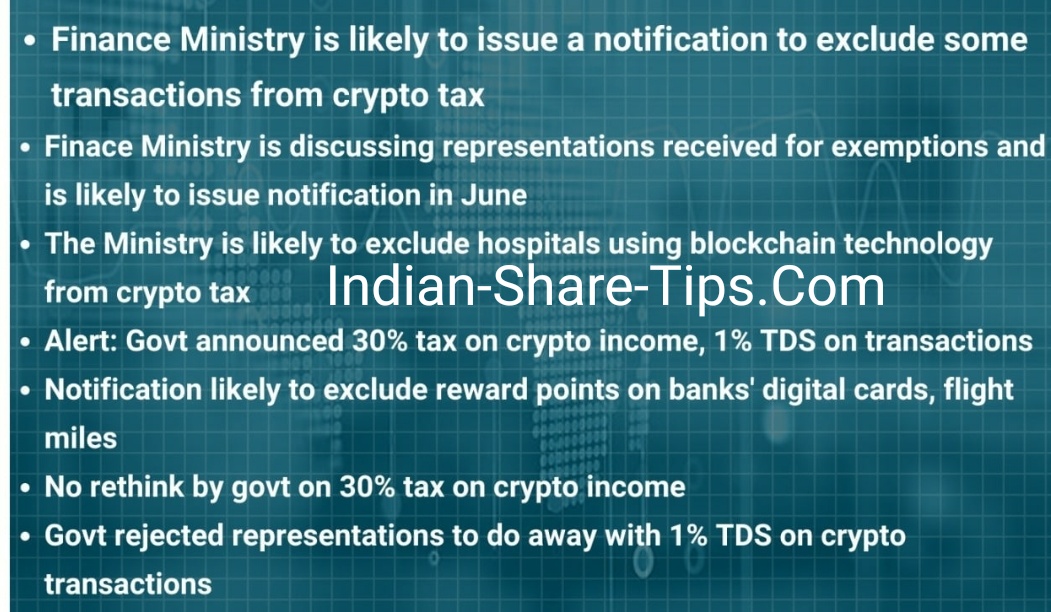 • Finance Ministry is likely to issue a notification to exclude some transactions from crypto tax
• Finace Ministry is discussing representations received for exemptions and is likely to issue notification in June
• The Ministry is likely to exclude hospitals using blockchain technology from crypto tax
Indian-Share-Tips.Com
• Alert: Govt announced 30% tax on crypto income, 1% TDS on transactions
• Notification likely to exclude reward points on banks' digital cards, flight miles
• No rethink by govt on 30% tax on crypto income
• Govt rejected representations to do away with 1% TDS on crypto transactions